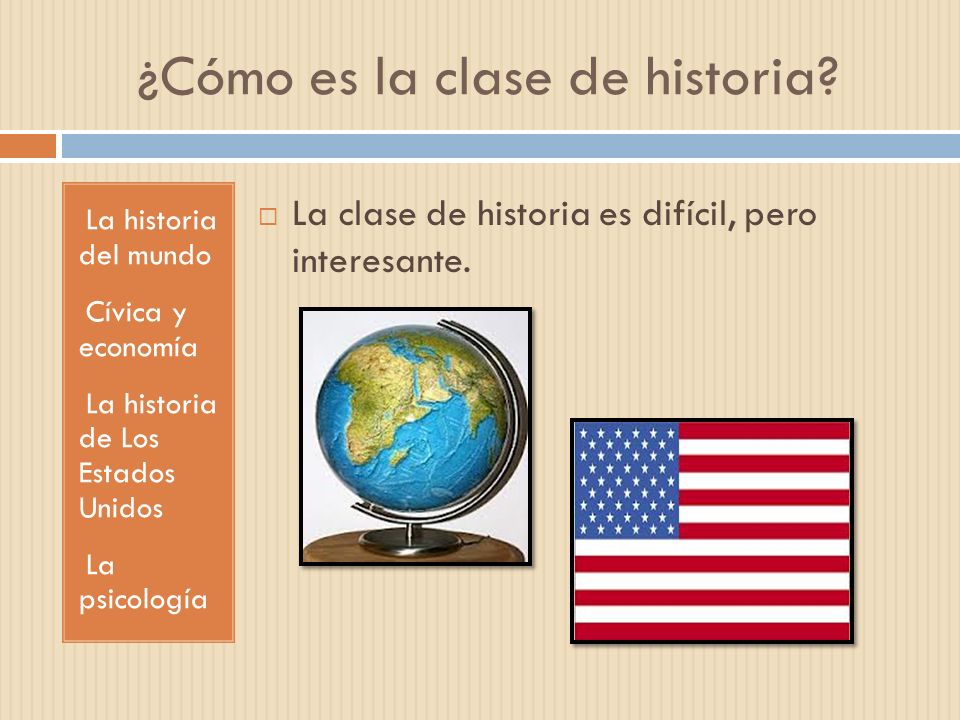 ¿Cómo es la clase de historia?

La historia del mundo

Cívica y economía

La historia de Los Estados Unidos

La psicología

La clase de historia es difícil, pero interesante.